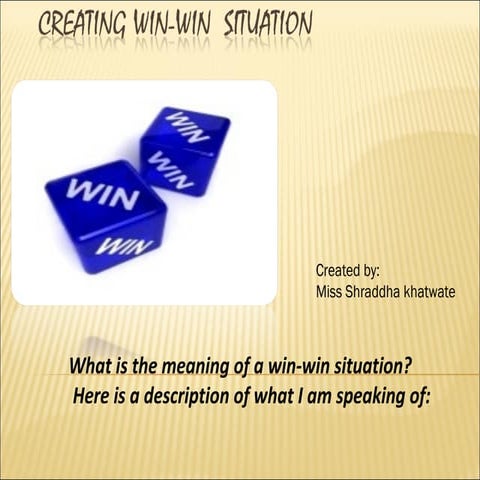 CREATING WIN-WIN SITUATION

WIN
WIN
WIN
WIN

Created by:
Miss Shraddha khatwate

What is the meaning of a win-win situation?
Here is a description of what I am speaking of: